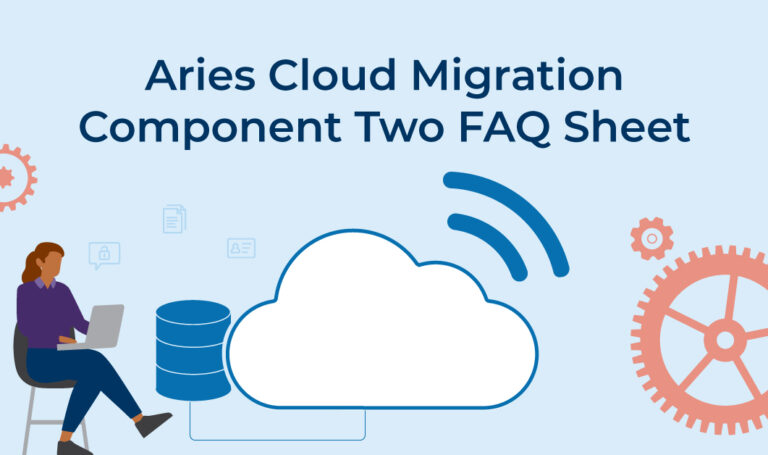 Aries Cloud Migration
Component Two FAQ Sheet